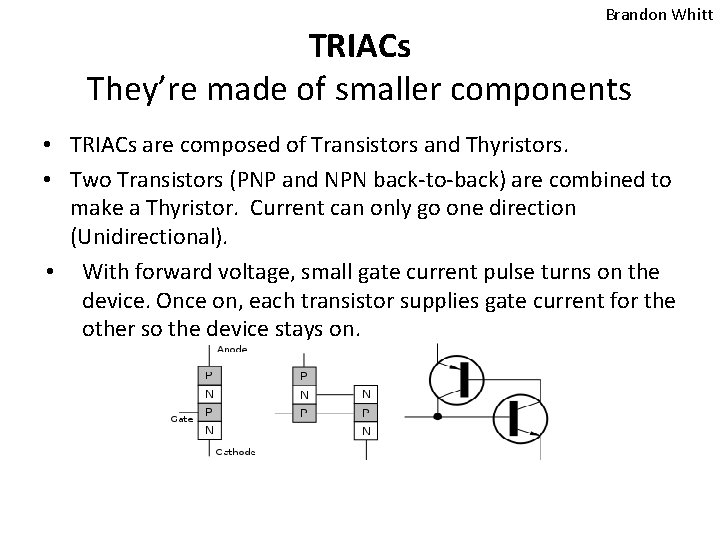 Brandon Whitt

TRIACs
They're made of smaller components

• TRIACs are composed of Transistors and Thyristors.

• Two Transistors (PNP and NPN back-to-back) are combined to make a Thyristor. Current can only go one direction (Unidirectional).

• With forward voltage, small gate current pulse turns on the device. Once on, each transistor supplies gate current for the other so the device stays on.

Anode
P
N
P
N
Gate
Cathode

P
N
P

N
P
N